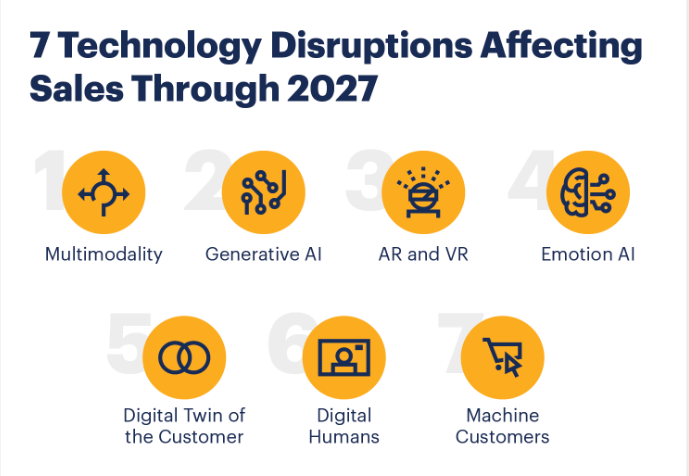 7 Technology Disruptions Affecting Sales Through 2027

1
Multimodality

2
Generative AI

3
AR and VR

4
Emotion AI

5
Digital Twin of the Customer

6
Digital Humans

7
Machine Customers